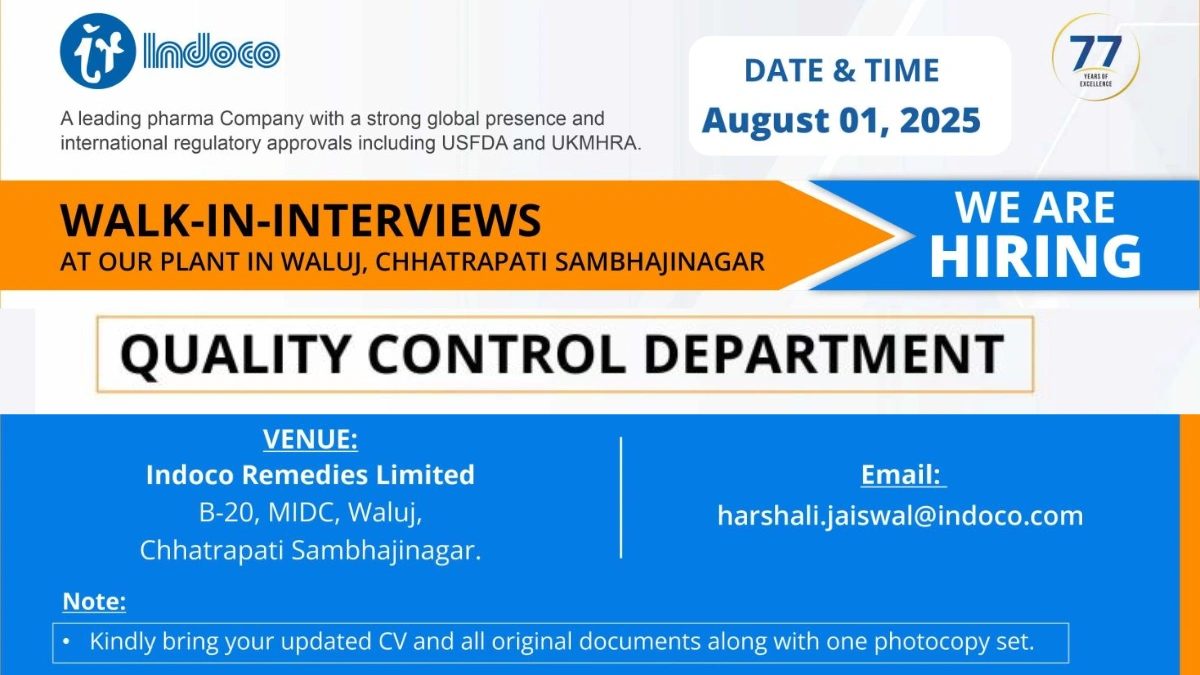 Indoco

A leading pharma Company with a strong global presence and international regulatory approvals including USFDA and UKMHRA.

DATE & TIME
August 01, 2025

77 YEARS OF EXCELLENCE

WALK-IN-INTERVIEWS
AT OUR PLANT IN WALUJ, CHHATRAPATI SAMBHAJINAGAR

WE ARE HIRING

QUALITY CONTROL DEPARTMENT

VENUE:
Indoco Remedies Limited
B-20, MIDC, Waluj,
Chhatrapati Sambhajinagar.

Email:
harshali.jaiswal@indoco.com

Note:
• Kindly bring your updated CV and all original documents along with one photocopy set.